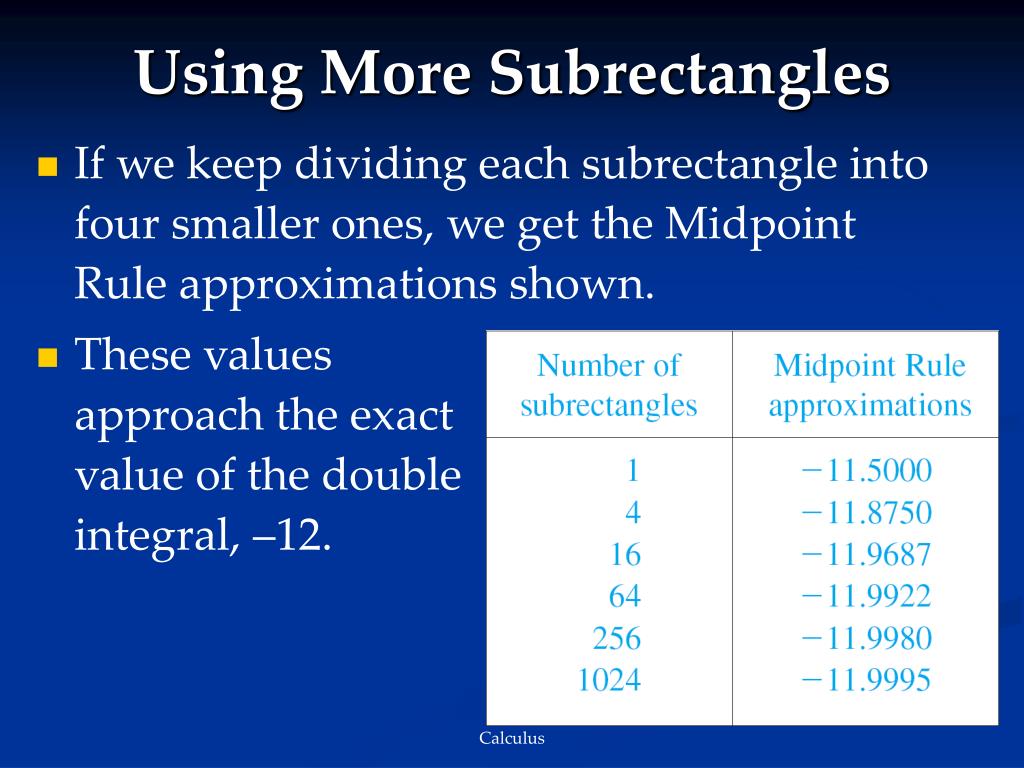 Using More Subrectangles

If we keep dividing each subrectangle into four smaller ones, we get the Midpoint Rule approximations shown.

These values approach the exact value of the double integral, –12.

| Number of subrectangles | Midpoint Rule approximations |
|---|---|
| 1 | −11.5000 |
| 4 | −11.8750 |
| 16 | −11.9687 |
| 64 | −11.9922 |
| 256 | −11.9980 |
| 1024 | −11.9995 |

Calculus